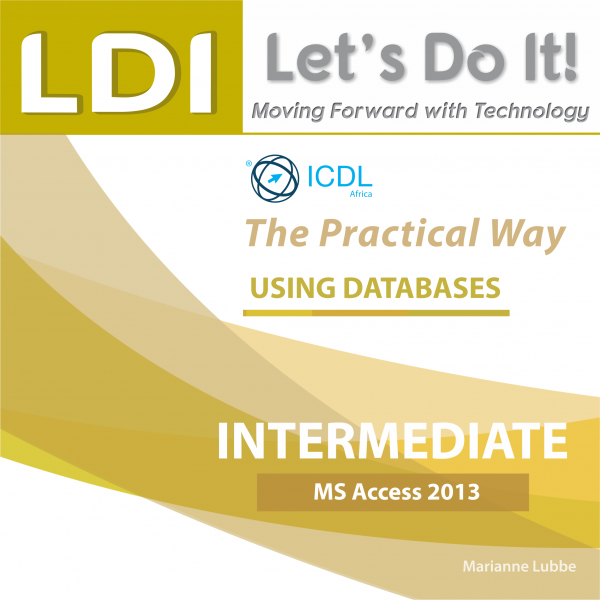 LDI

Let's Do It!

Moving Forward with Technology

® ICDL Africa

The Practical Way

USING DATABASES

INTERMEDIATE

MS Access 2013

Marianne Lubbe